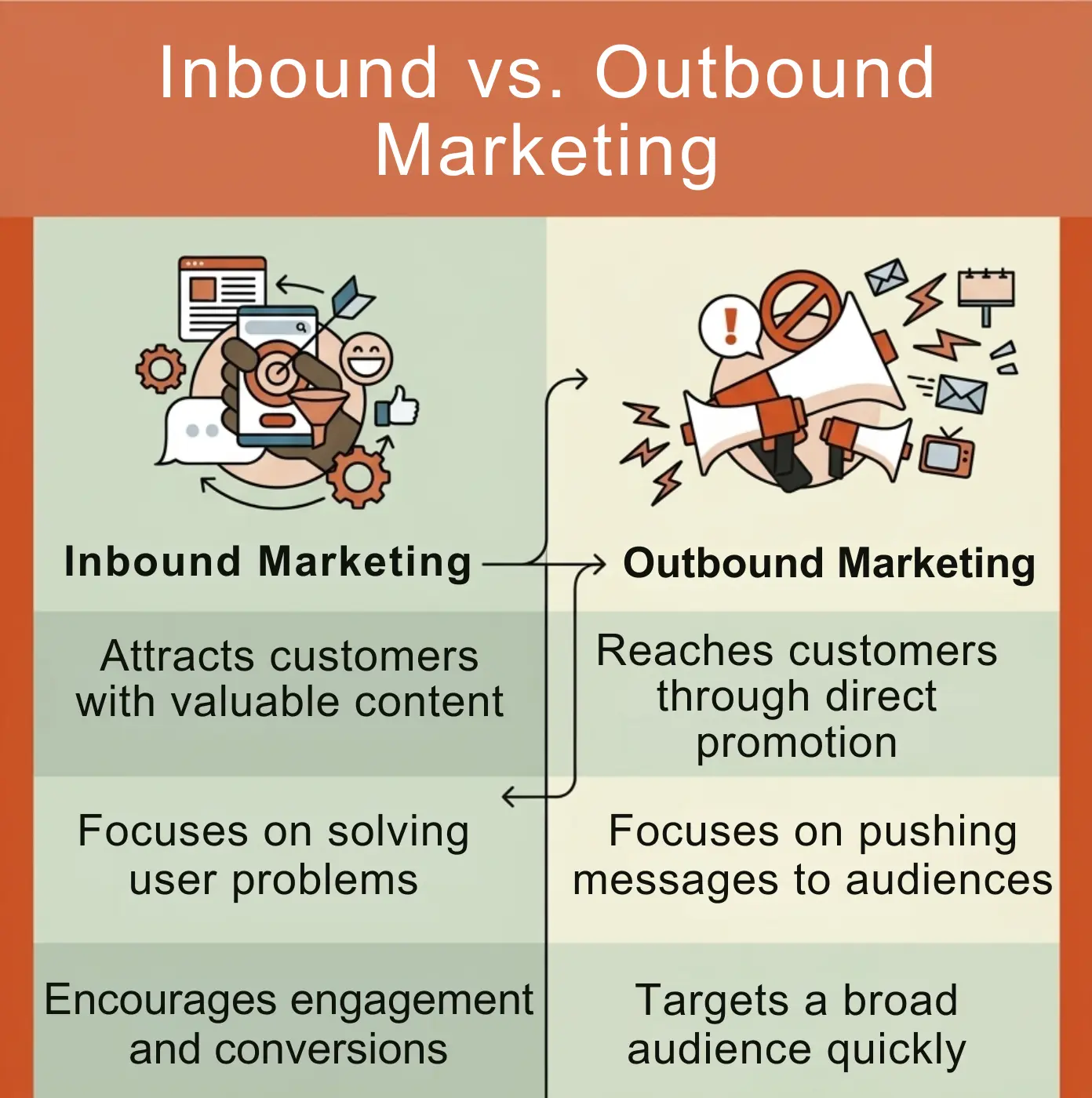 Inbound vs. Outbound Marketing

| Inbound Marketing | Outbound Marketing |
|---|---|
| Attracts customers with valuable content | Reaches customers through direct promotion |
| Focuses on solving user problems | Focuses on pushing messages to audiences |
| Encourages engagement and conversions | Targets a broad audience quickly |